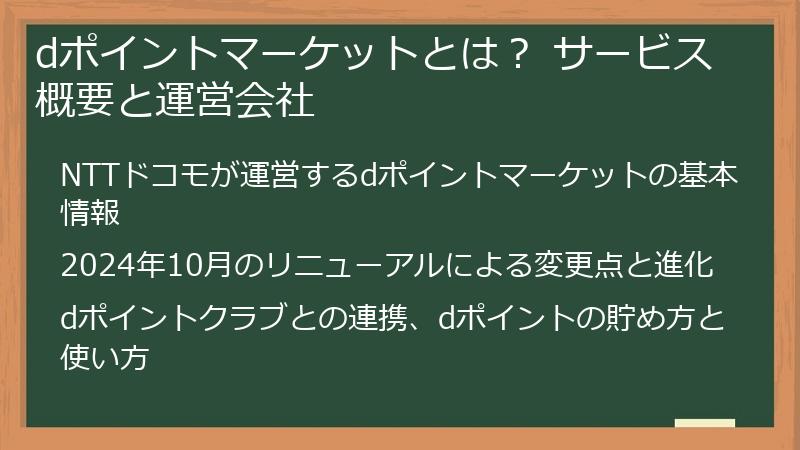 dポイントマーケットとは？ サービス概要と運営会社

NTTドコモが運営するdポイントマーケットの基本情報

2024年10月のリニューアルによる変更点と進化

dポイントクラブとの連携、dポイントの貯め方と使い方